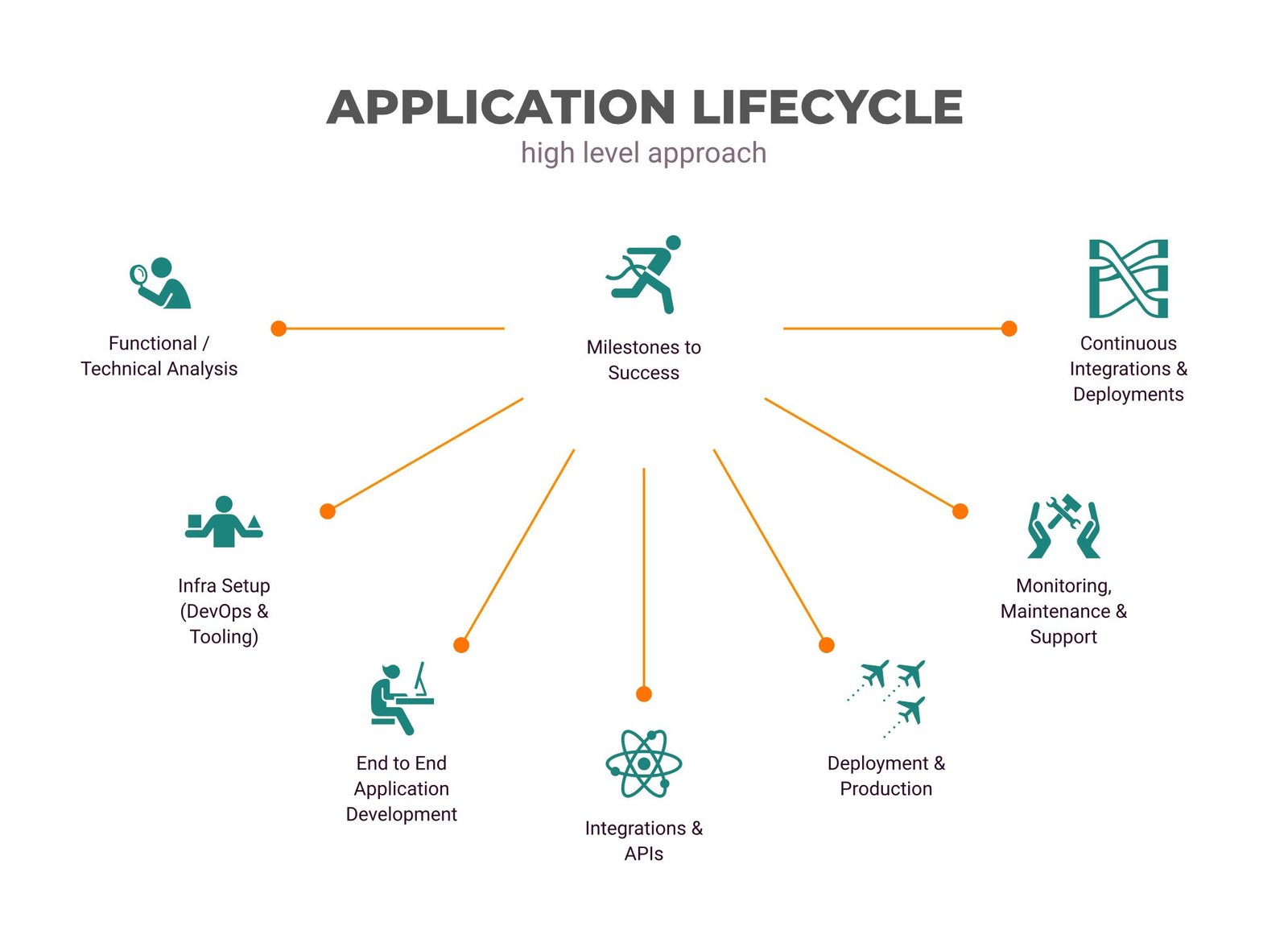 APPLICATION LIFECYCLE

high level approach

Functional / Technical Analysis

Milestones to Success

Continuous Integrations & Deployments

Infra Setup (DevOps & Tooling)

Monitoring, Maintenance & Support

End to End Application Development

Integrations & APIs

Deployment & Production